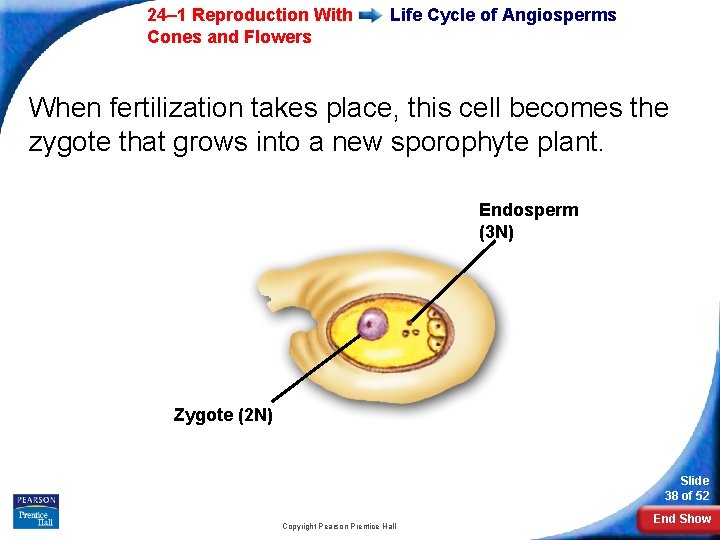 24–1 Reproduction With Cones and Flowers

Life Cycle of Angiosperms

When fertilization takes place, this cell becomes the zygote that grows into a new sporophyte plant.

Endosperm (3N)

Zygote (2N)

PEARSON
Prentice Hall

Copyright Pearson Prentice Hall

Slide 38 of 52

End Show